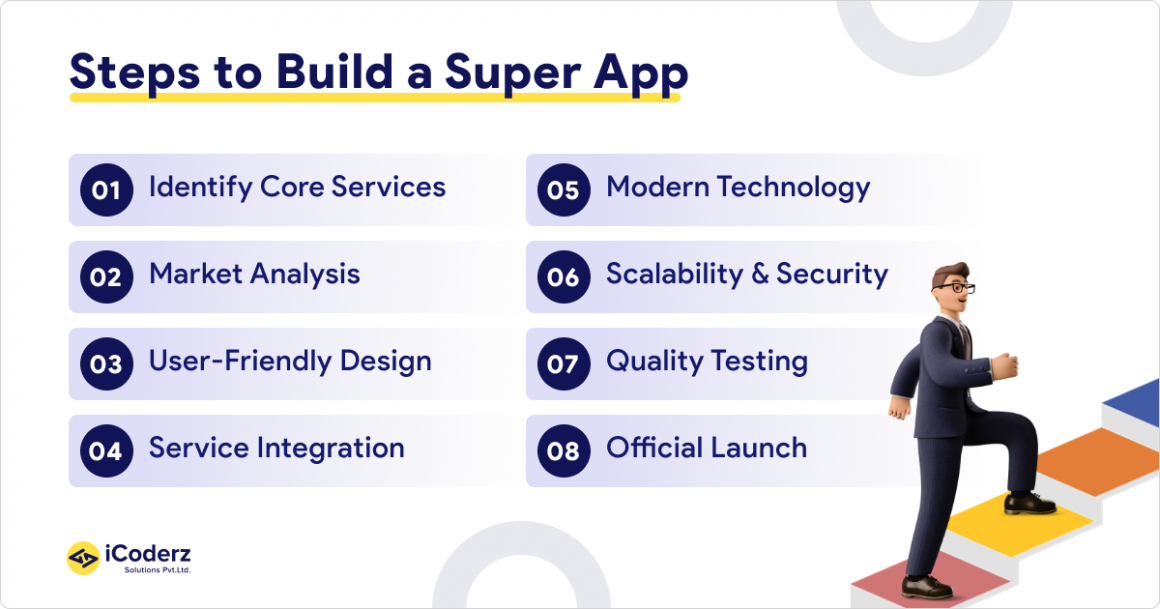 Steps to Build a Super App

01 Identify Core Services

02 Market Analysis

03 User-Friendly Design

04 Service Integration

05 Modern Technology

06 Scalability & Security

07 Quality Testing

08 Official Launch

iCoderz Solutions Pvt.Ltd.